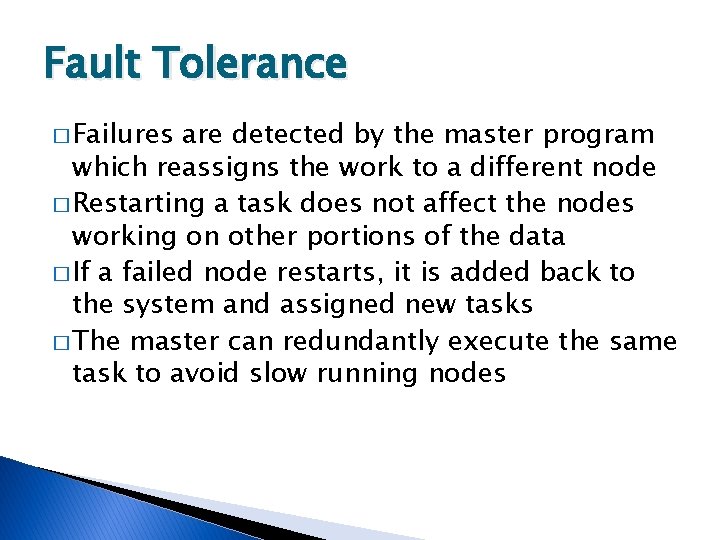 Fault Tolerance

□ Failures are detected by the master program which reassigns the work to a different node

□ Restarting a task does not affect the nodes working on other portions of the data

□ If a failed node restarts, it is added back to the system and assigned new tasks

□ The master can redundantly execute the same task to avoid slow running nodes